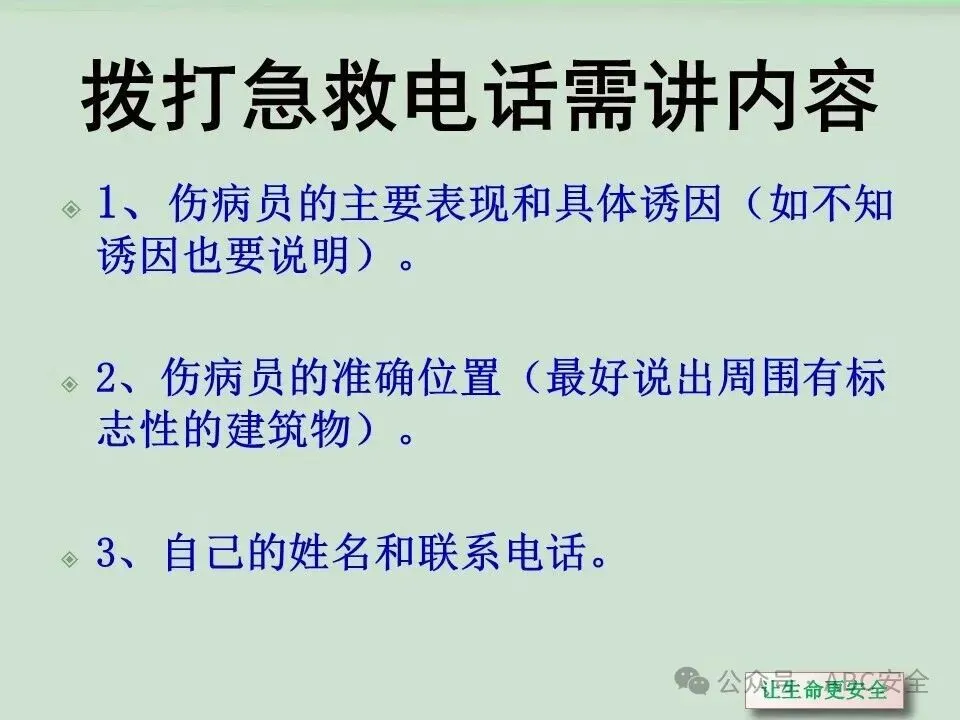 拨打急救电话需讲内容

1、伤病员的主要表现和具体诱因（如不知诱因也要说明）。

2、伤病员的准确位置（最好说出周围有标志性的建筑物）。

3、自己的姓名和联系电话。

公众号 · ABC安全

让生命更安全